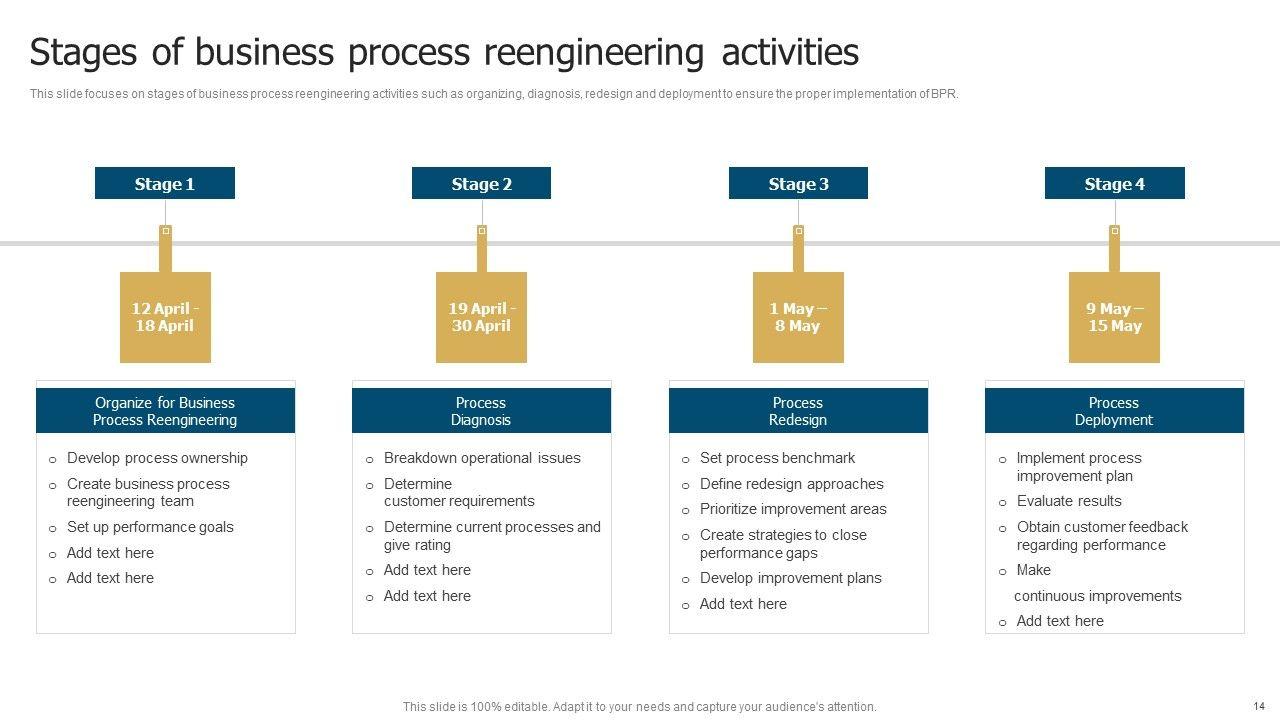 Stages of business process reengineering activities

This slide focuses on stages of business process reengineering activities such as organizing, diagnosis, redesign and deployment to ensure the proper implementation of BPR.

Stage 1

12 April - 18 April

Organize for Business Process Reengineering

o Develop process ownership
o Create business process reengineering team
o Set up performance goals
o Add text here
o Add text here

Stage 2

19 April - 30 April

Process Diagnosis

o Breakdown operational issues
o Determine customer requirements
o Determine current processes and give rating
o Add text here
o Add text here

Stage 3

1 May – 8 May

Process Redesign

o Set process benchmark
o Define redesign approaches
o Prioritize improvement areas
o Create strategies to close performance gaps
o Develop improvement plans
o Add text here

Stage 4

9 May – 15 May

Process Deployment

o Implement process improvement plan
o Evaluate results
o Obtain customer feedback regarding performance
o Make continuous improvements
o Add text here

This slide is 100% editable. Adapt it to your needs and capture your audience's attention.

14